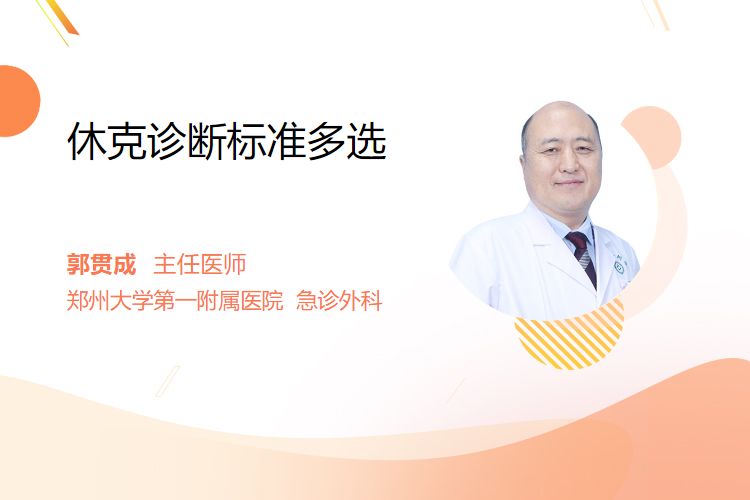 休克诊断标准多选

郭贯成 主任医师
郑州大学第一附属医院 急诊外科